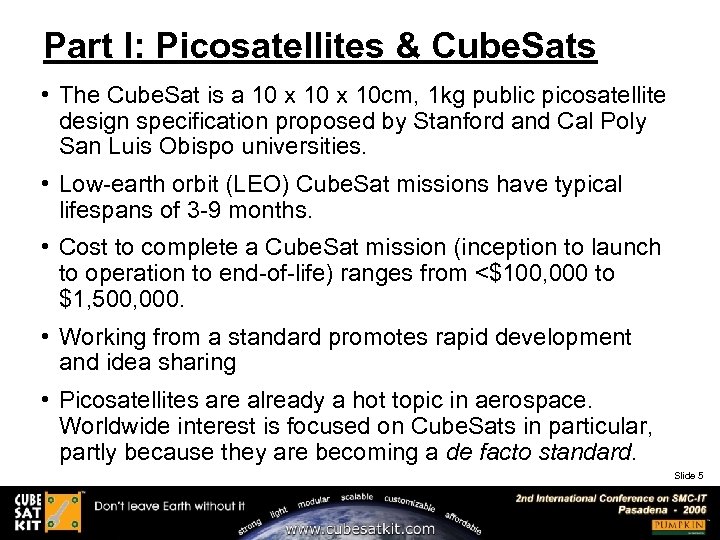 Part I: Picosatellites & CubeSats

• The CubeSat is a 10 x 10 x 10cm, 1kg public picosatellite design specification proposed by Stanford and Cal Poly San Luis Obispo universities.

• Low-earth orbit (LEO) CubeSat missions have typical lifespans of 3-9 months.

• Cost to complete a CubeSat mission (inception to launch to operation to end-of-life) ranges from <$100,000 to $1,500,000.

• Working from a standard promotes rapid development and idea sharing

• Picosatellites are already a hot topic in aerospace. Worldwide interest is focused on CubeSats in particular, partly because they are becoming a de facto standard.

Slide 5

CUBE SAT KIT™

Don't leave Earth without it

strong light modular scalable customizable affordable

www.cubesatkit.com

2nd International Conference on SMC-IT
Pasadena - 2006

PUMPKIN